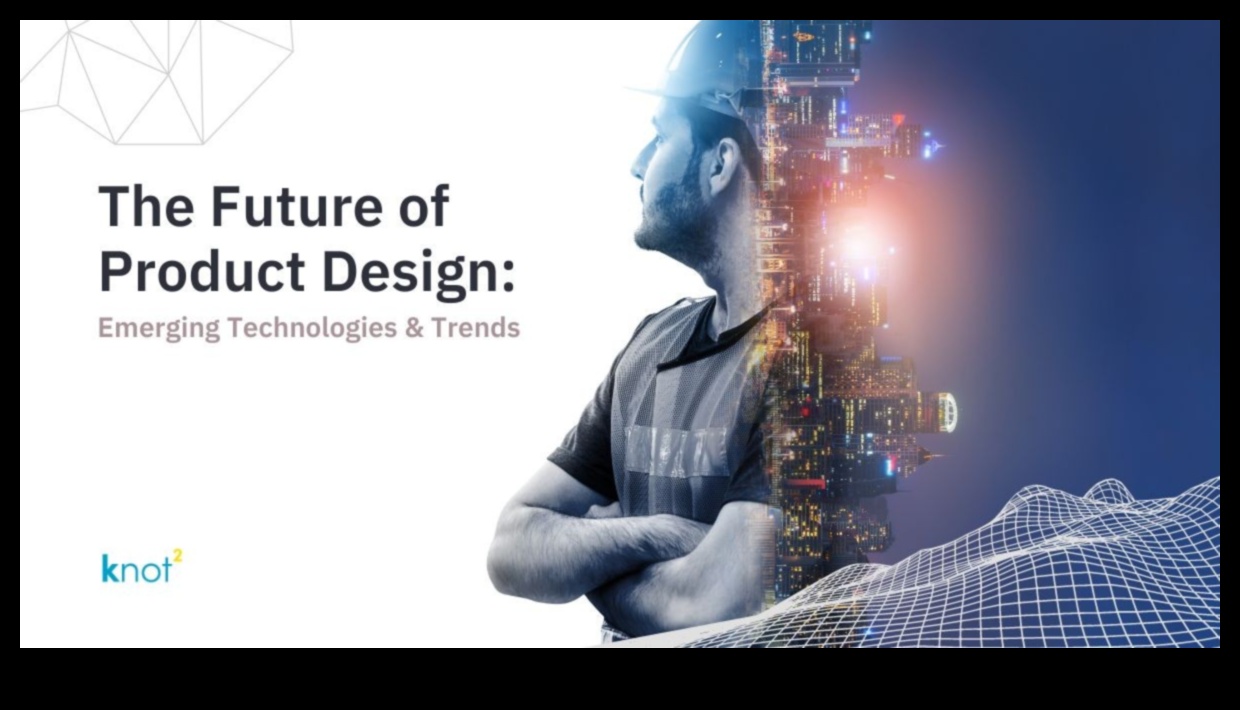 The Future of Product Design:

Emerging Technologies & Trends

knot$^2$